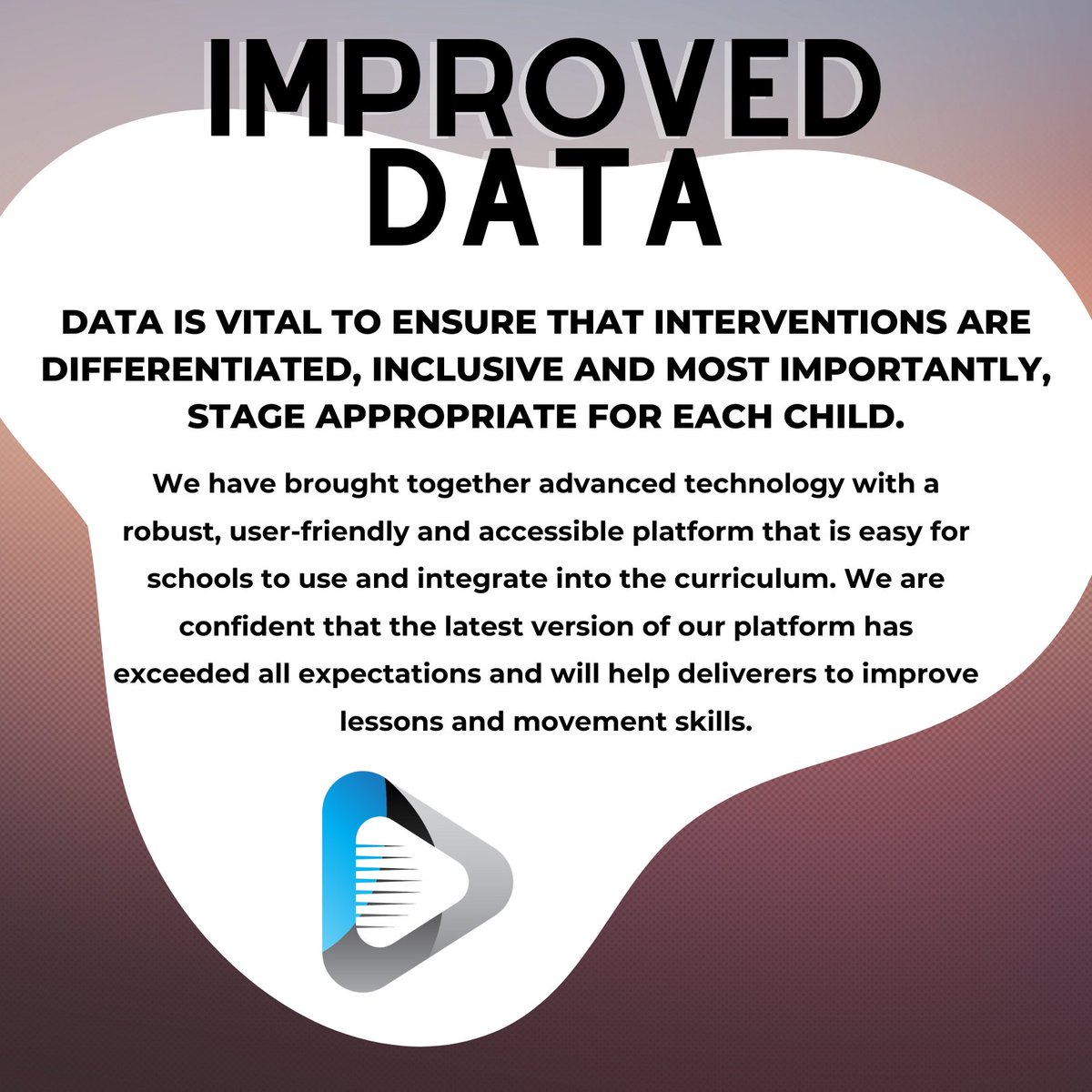 IMPROVED DATA

DATA IS VITAL TO ENSURE THAT INTERVENTIONS ARE DIFFERENTIATED, INCLUSIVE AND MOST IMPORTANTLY, STAGE APPROPRIATE FOR EACH CHILD.

We have brought together advanced technology with a robust, user-friendly and accessible platform that is easy for schools to use and integrate into the curriculum. We are confident that the latest version of our platform has exceeded all expectations and will help deliverers to improve lessons and movement skills.